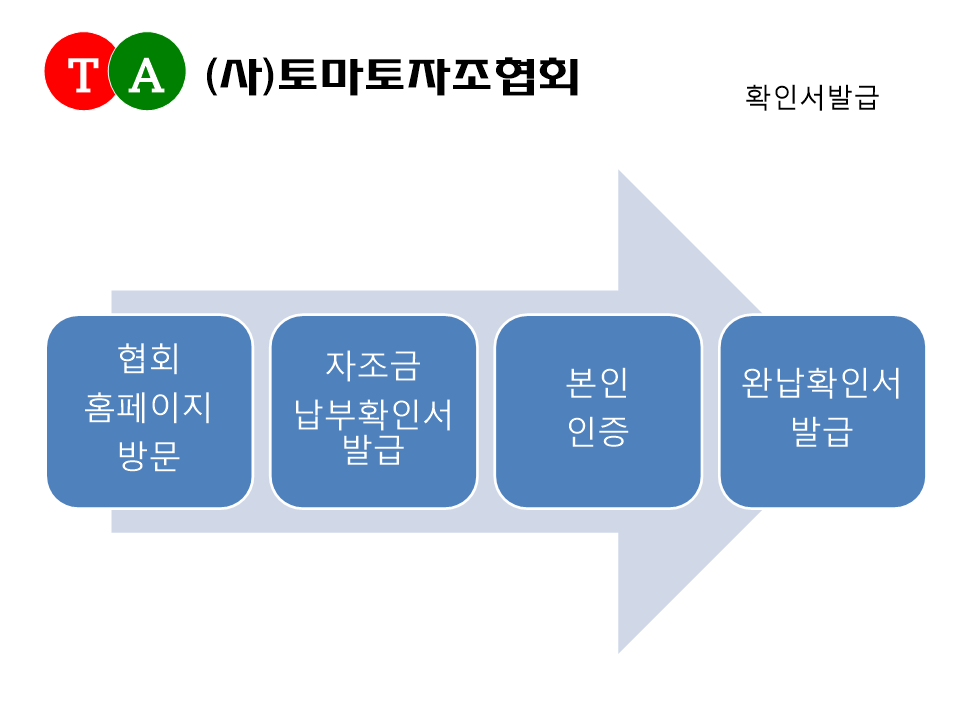 T A (사)토마토자조협회

확인서발급

협회
홈페이지
방문

자조금
납부확인서
발급

본인
인증

완납확인서
발급